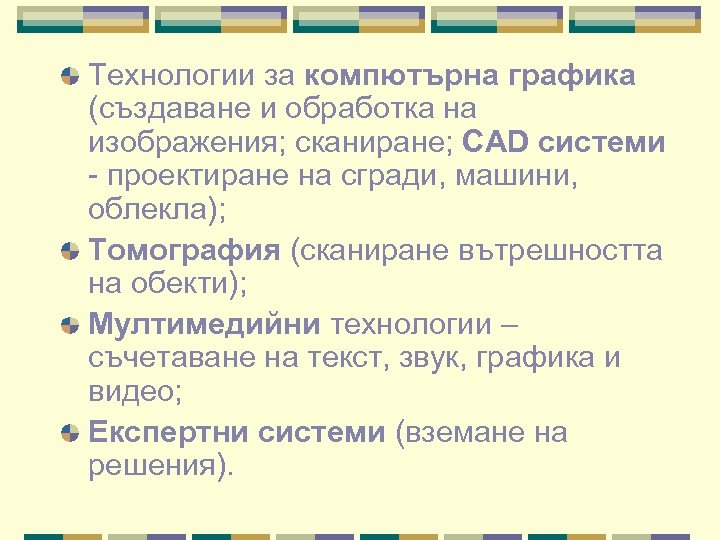 Технологии за компютърна графика (създаване и обработка на изображения; сканиране; CAD системи - проектиране на сгради, машини, облекла);

Томография (сканиране вътрешността на обекти);

Мултимедийни технологии – съчетаване на текст, звук, графика и видео;

Експертни системи (вземане на решения).